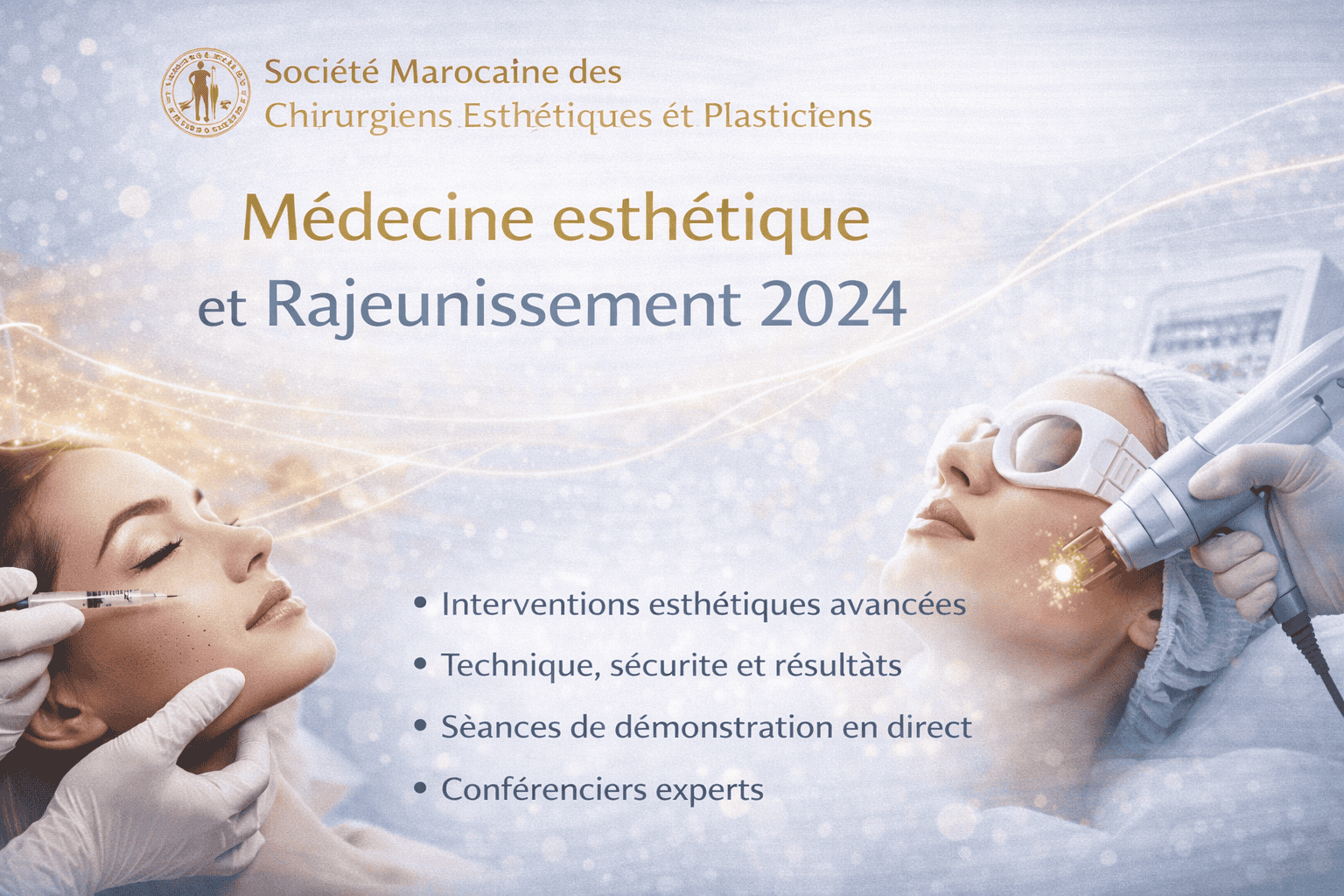 Société Marocaine des
Chirurgiens Esthétiques ét Plasticiens

Médecine esthétique
et Rajeunissement 2024

• Interventions esthétiques avancées
• Technique, sécurite et résultàts
• Sèances de démonstration en direct
• Conférenciers experts